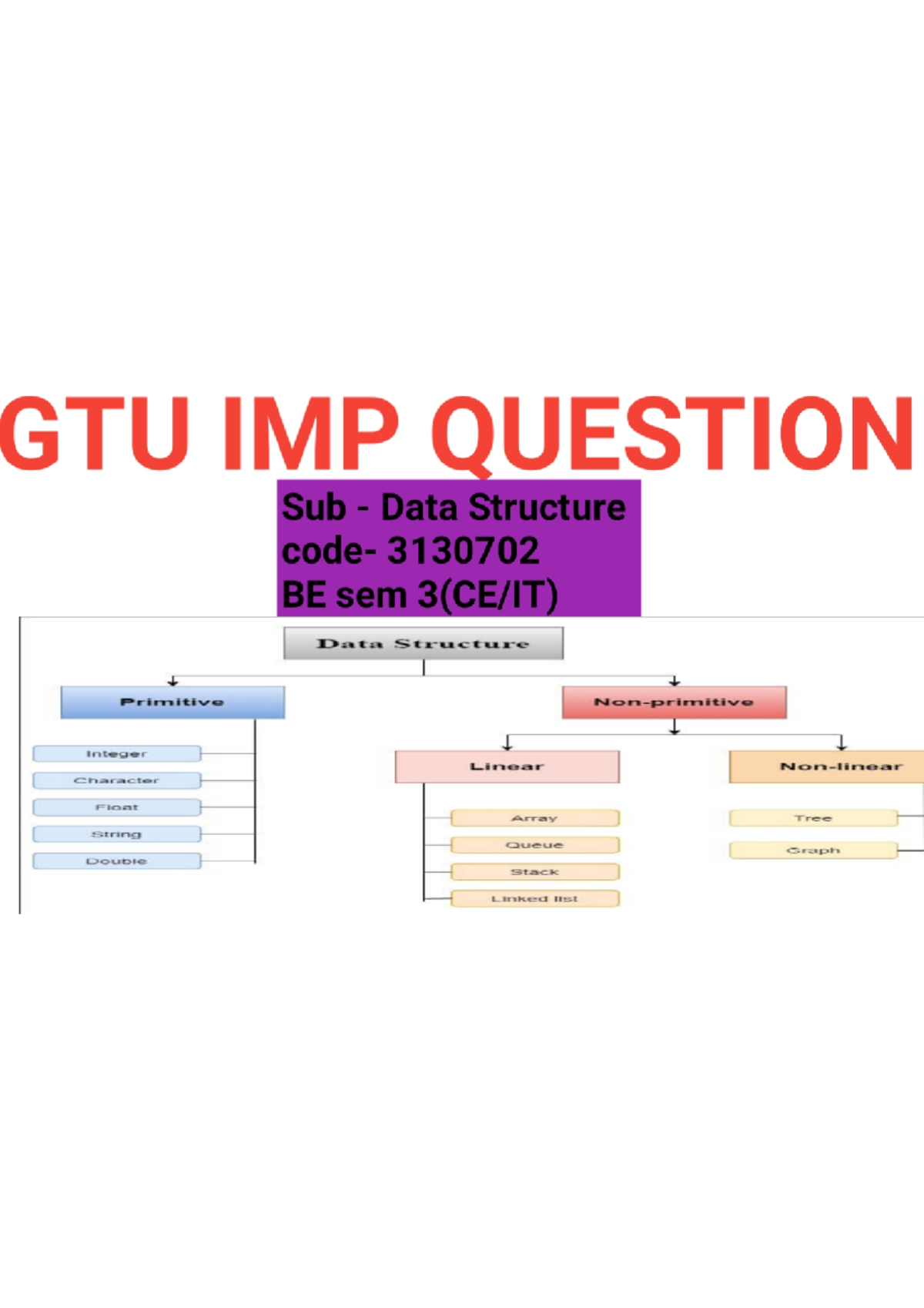 GTU IMP QUESTION

Sub - Data Structure
code- 3130702
BE sem 3(CE/IT)

Data Structure

Primitive

Integer

Character

Float

String

Double

Non-primitive

Linear

Array

Queue

Stack

Linked list

Non-linear

Tree

Graph